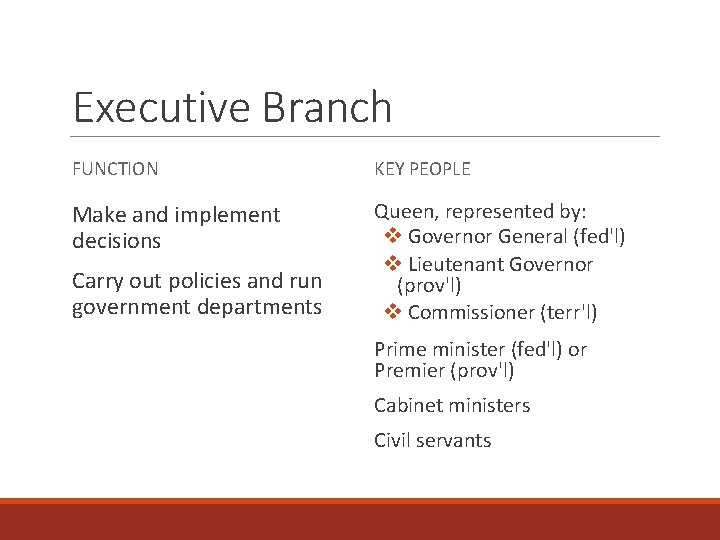 Executive Branch

FUNCTION

Make and implement decisions

Carry out policies and run government departments

KEY PEOPLE

Queen, represented by:
❖ Governor General (fed'l)
❖ Lieutenant Governor (prov'l)
❖ Commissioner (terr'l)

Prime minister (fed'l) or Premier (prov'l)

Cabinet ministers

Civil servants